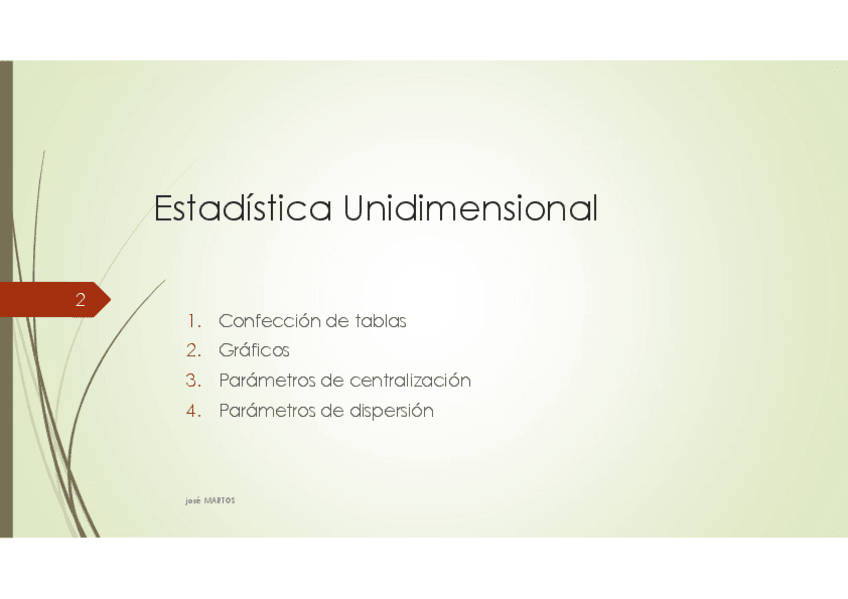 Estadística Unidimensional

2

1. Confección de tablas
2. Gráficos
3. Parámetros de centralización
4. Parámetros de dispersión

josé MARTOS